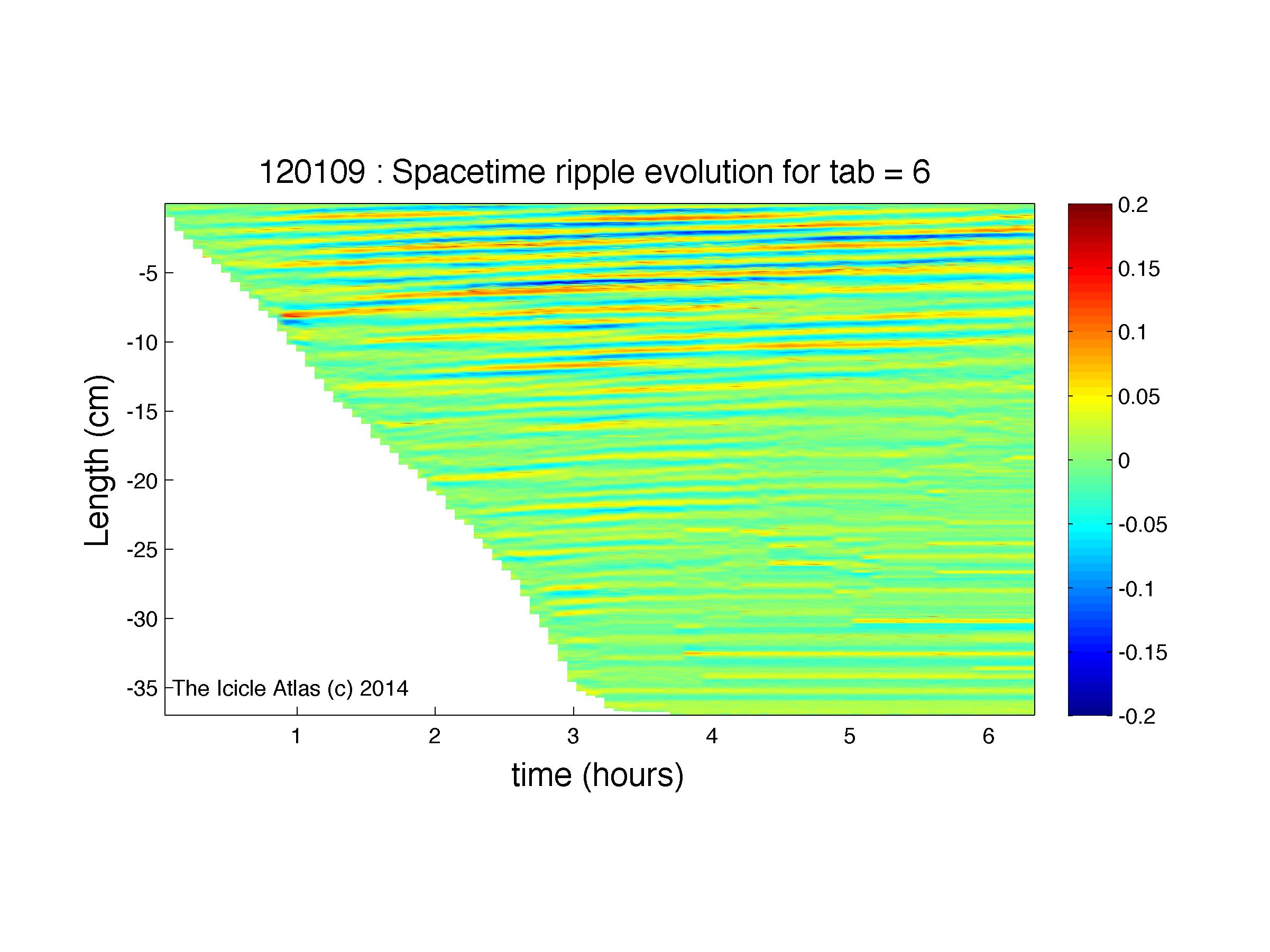 120109 : Spacetime ripple evolution for tab = 6

Length (cm)

-5
-10
-15
-20
-25
-30
-35

The Icicle Atlas (c) 2014

1
2
3
4
5
6

time (hours)

0.2
0.15
0.1
0.05
0
-0.05
-0.1
-0.15
-0.2